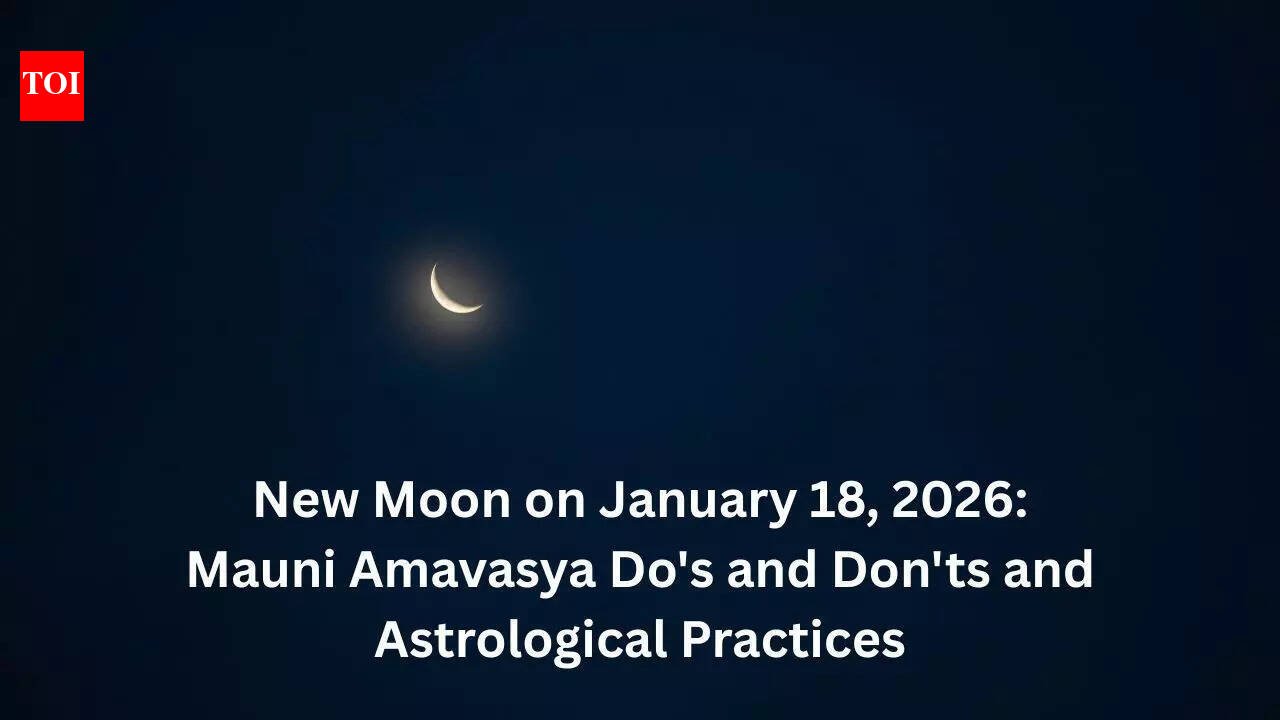 TOI

New Moon on January 18, 2026: Mauni Amavasya Do's and Don'ts and Astrological Practices